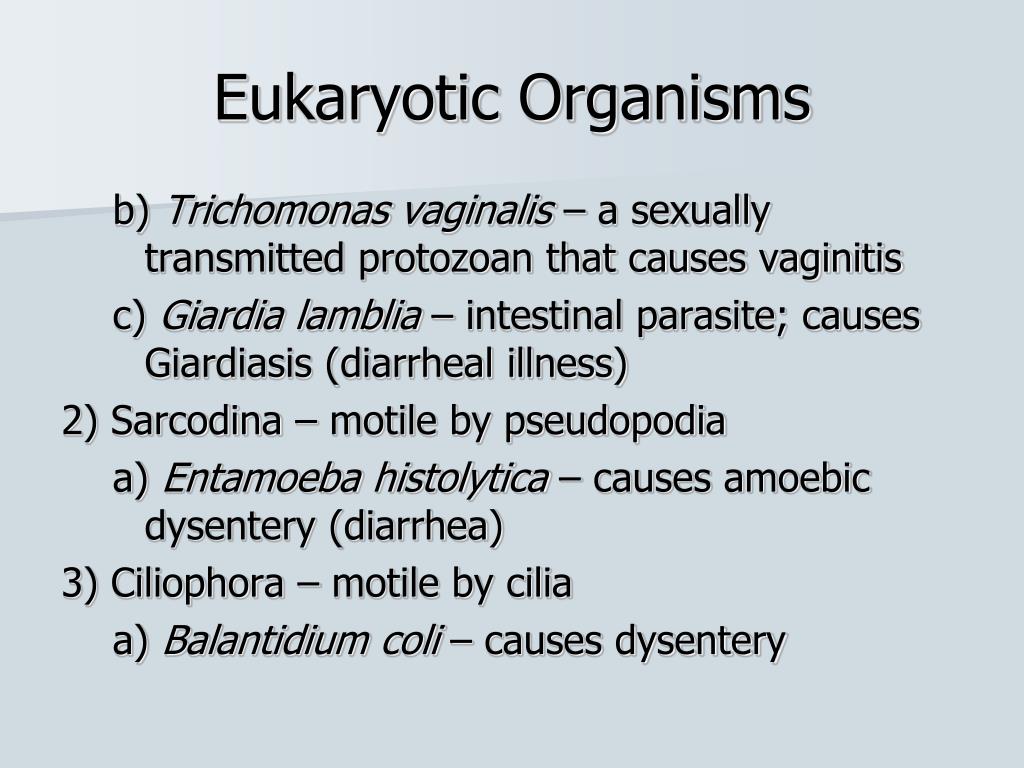 Eukaryotic Organisms

b) Trichomonas vaginalis – a sexually transmitted protozoan that causes vaginitis

c) Giardia lamblia – intestinal parasite; causes Giardiasis (diarrheal illness)

2) Sarcodina – motile by pseudopodia

a) Entamoeba histolytica – causes amoebic dysentery (diarrhea)

3) Ciliophora – motile by cilia

a) Balantidium coli – causes dysentery